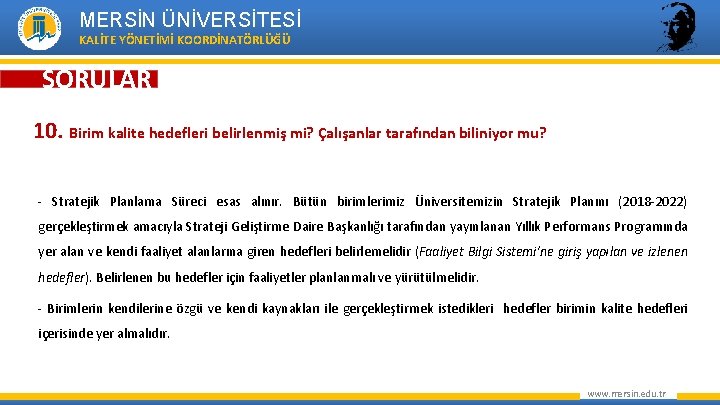 MERSİN ÜNİVERSİTESİ
KALİTE YÖNETİMİ KOORDİNATÖRLÜĞÜ

SORULAR

10. Birim kalite hedefleri belirlenmiş mi? Çalışanlar tarafından biliniyor mu?

- Stratejik Planlama Süreci esas alınır. Bütün birimlerimiz Üniversitemizin Stratejik Planını (2018-2022) gerçekleştirmek amacıyla Strateji Geliştirme Daire Başkanlığı tarafından yayınlanan Yıllık Performans Programında yer alan ve kendi faaliyet alanlarına giren hedefleri belirlemelidir (Faaliyet Bilgi Sistemi'ne giriş yapılan ve izlenen hedefler). Belirlenen bu hedefler için faaliyetler planlanmalı ve yürütülmelidir.

- Birimlerin kendilerine özgü ve kendi kaynakları ile gerçekleştirmek istedikleri hedefler birimin kalite hedefleri içerisinde yer almalıdır.

www.mersin.edu.tr